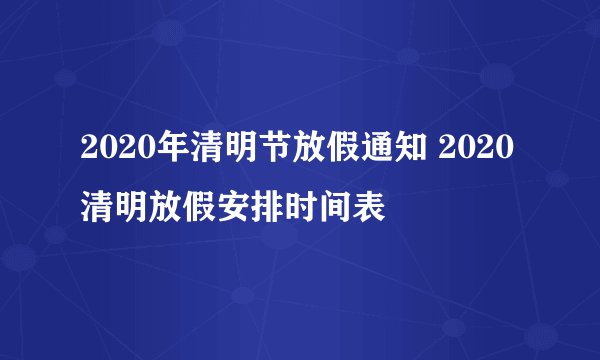 2020年清明节放假通知 2020清明放假安排时间表